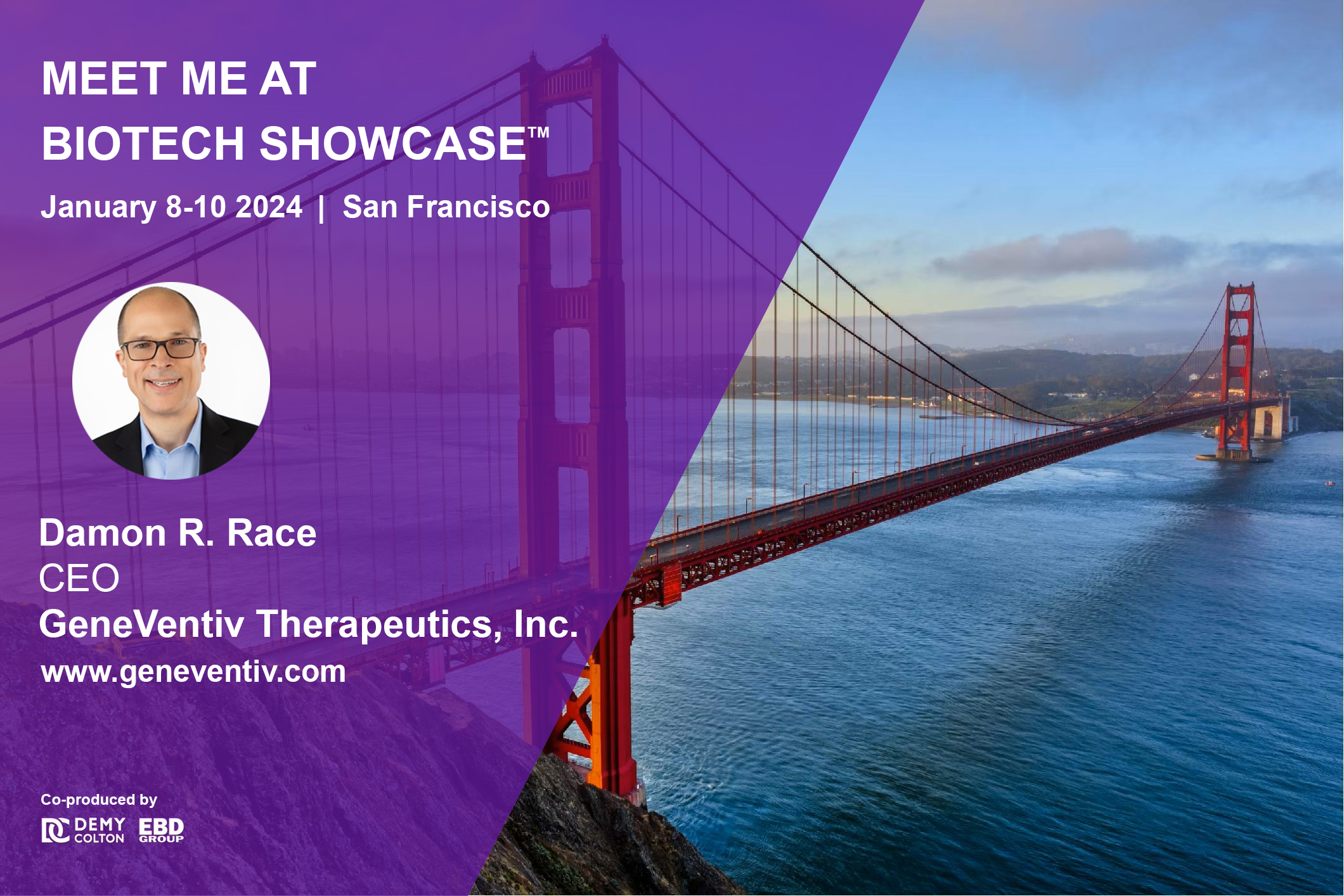 MEET ME AT
BIOTECH SHOWCASE™

January 8-10 2024 | San Francisco

Damon R. Race
CEO
GeneVentiv Therapeutics, Inc.
www.geneventiv.com

Co-produced by
DC DEMY COLTON EBD GROUP